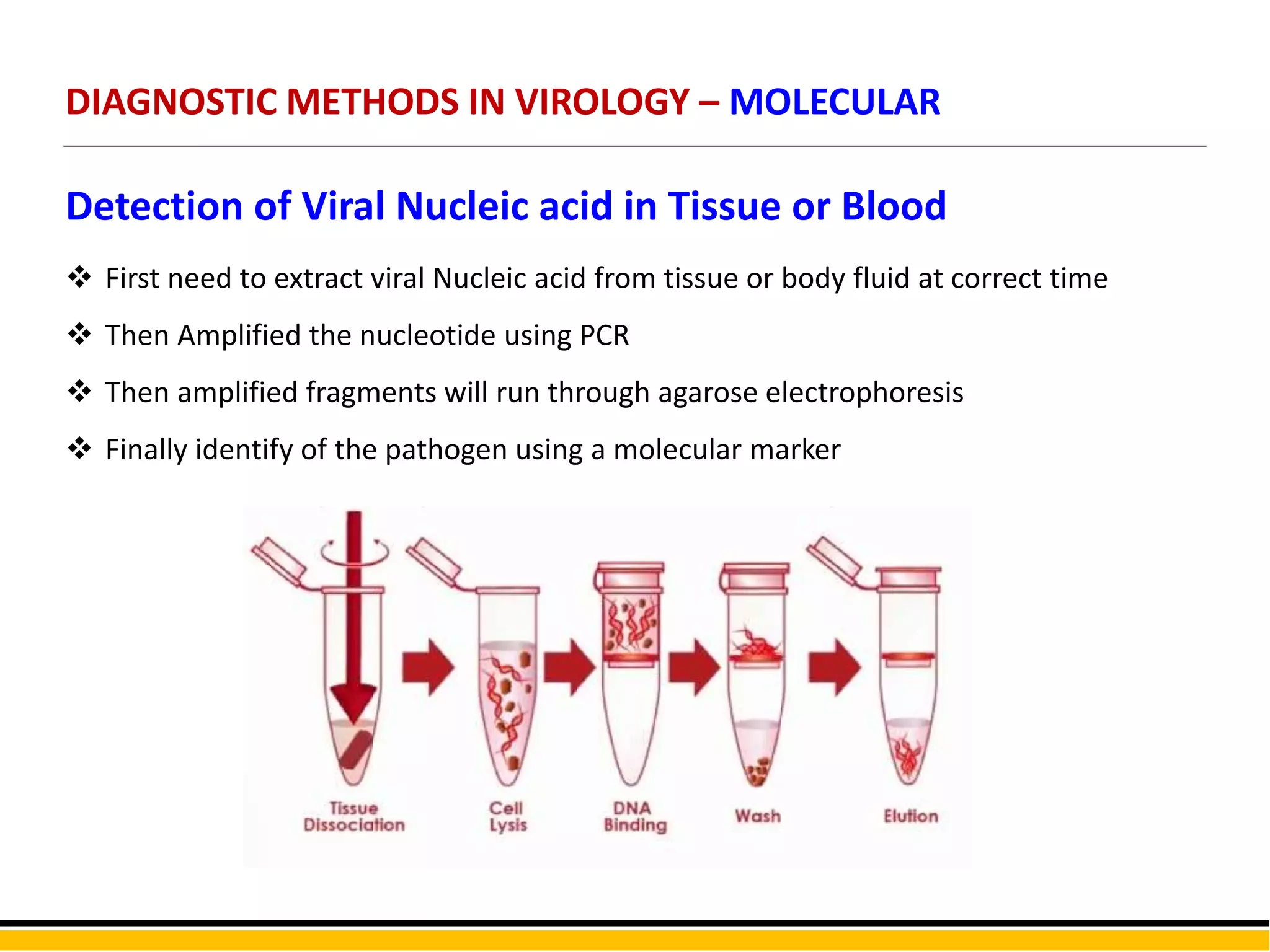 DIAGNOSTIC METHODS IN VIROLOGY – MOLECULAR

Detection of Viral Nucleic acid in Tissue or Blood

❖ First need to extract viral Nucleic acid from tissue or body fluid at correct time

❖ Then Amplified the nucleotide using PCR

❖ Then amplified fragments will run through agarose electrophoresis

❖ Finally identify of the pathogen using a molecular marker

Tissue Dissociation

Cell Lysis

DNA Binding

Wash

Elution